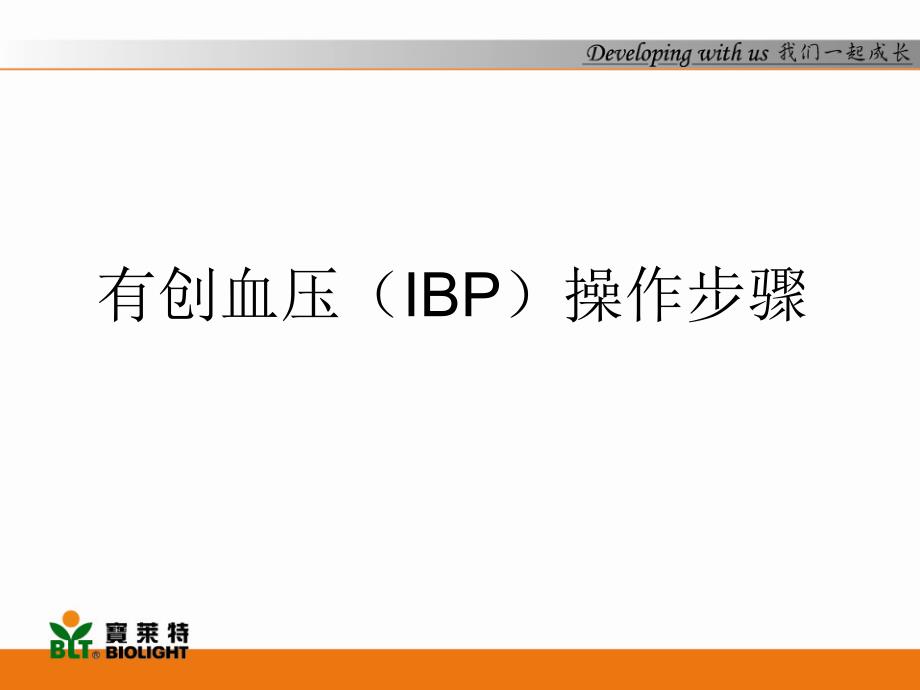 Developing with us 我们一起成长

有创血压（IBP）操作步骤

BLT® 寶萊特 BIOLIGHT